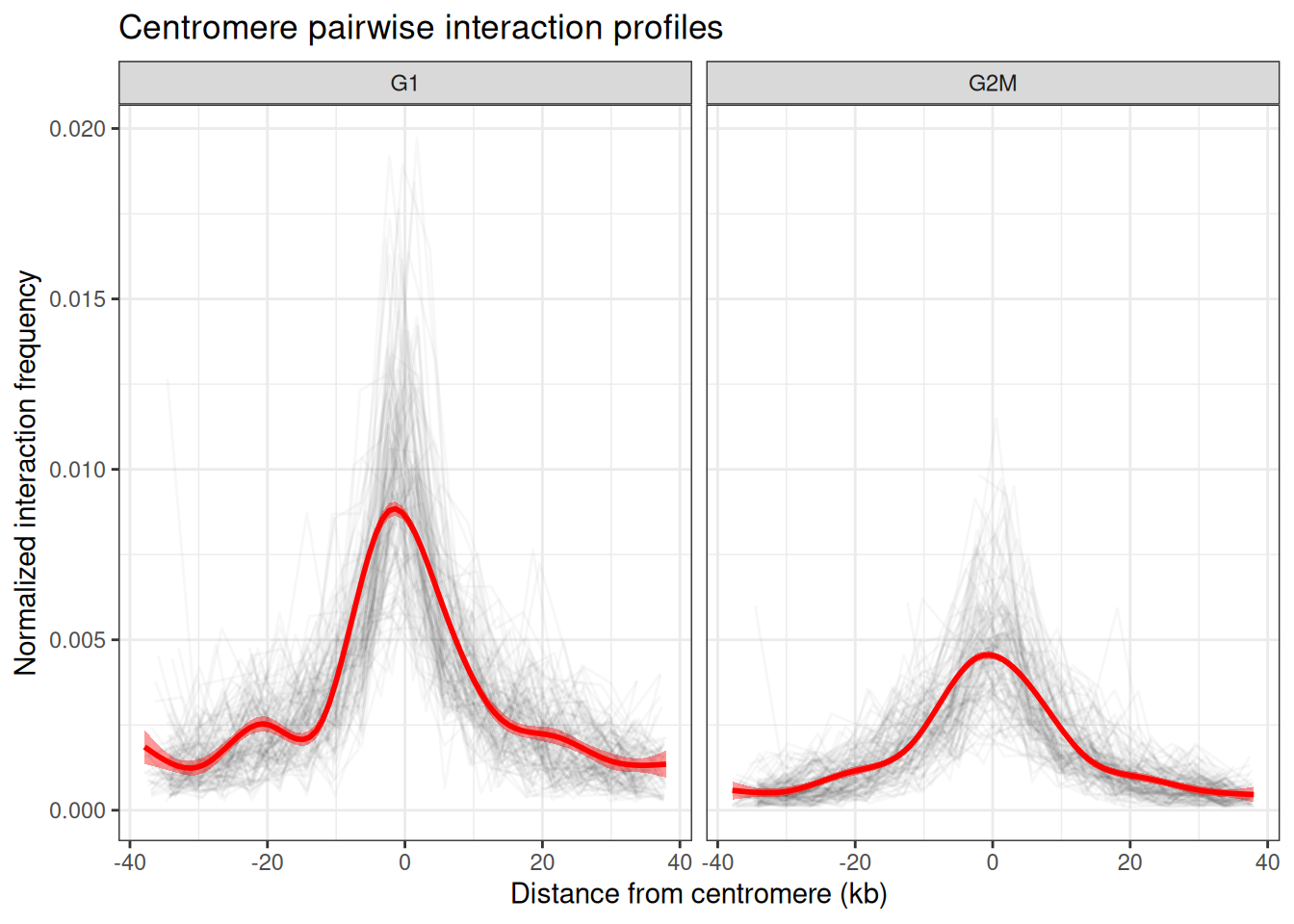 Centromere pairwise interaction profiles

G1

G2M

Normalized interaction frequency

0.020
0.015
0.010
0.005
0.000

-40 -20 0 20 40

-40 -20 0 20 40

Distance from centromere (kb)